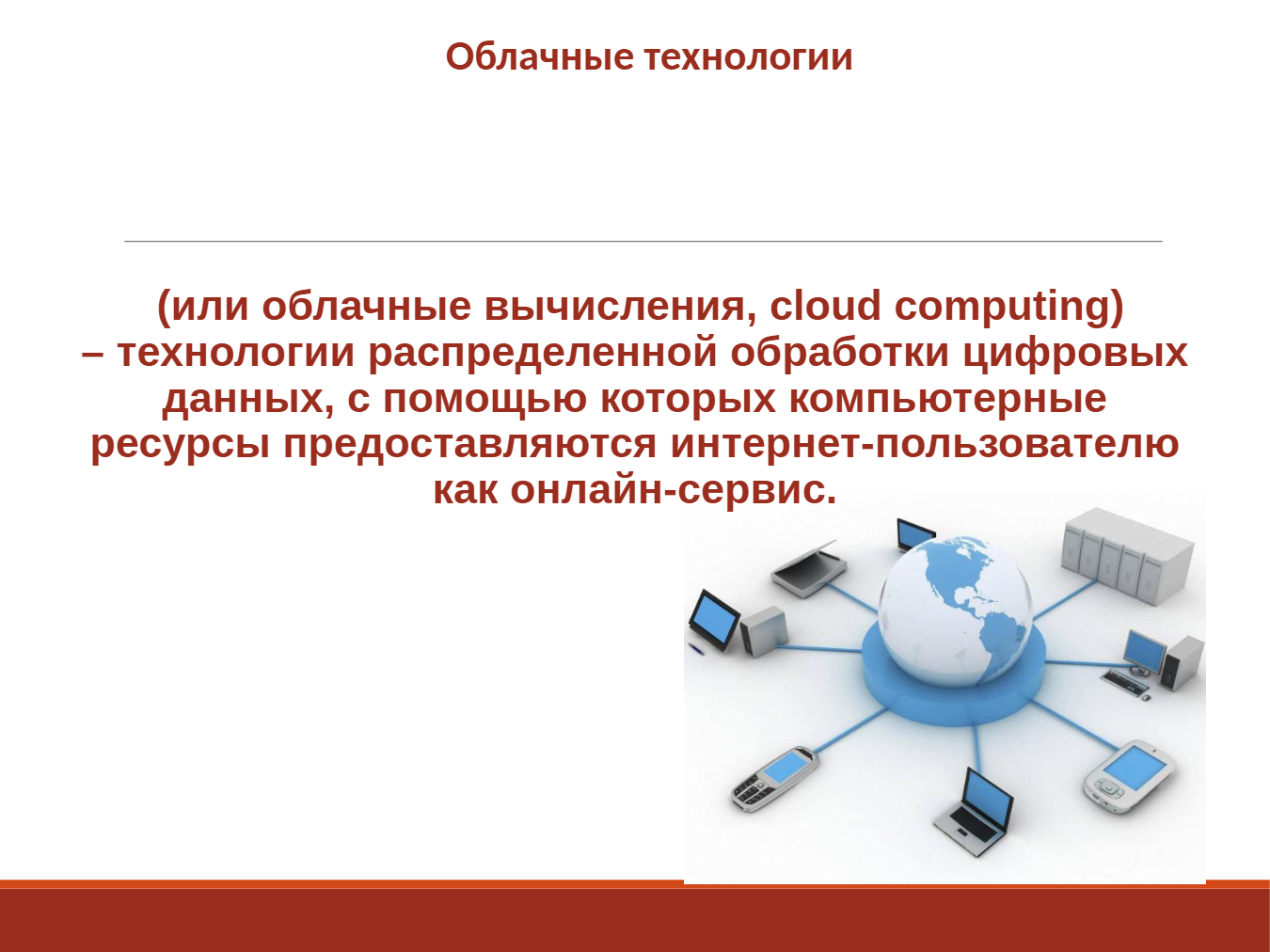 Облачные технологии

(или облачные вычисления, cloud computing) – технологии распределенной обработки цифровых данных, с помощью которых компьютерные ресурсы предоставляются интернет-пользователю как онлайн-сервис.